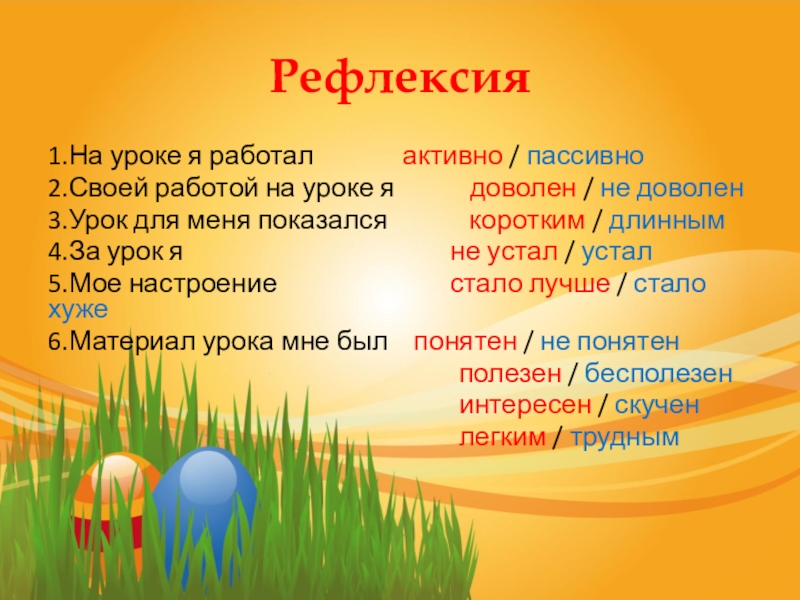 Рефлексия

1.На уроке я работал активно / пассивно
2.Своей работой на уроке я доволен / не доволен
3.Урок для меня показался коротким / длинным
4.За урок я не устал / устал
5.Мое настроение стало лучше / стало хуже
6.Материал урока мне был понятен / не понятен
полезен / бесполезен
интересен / скучен
легким / трудным